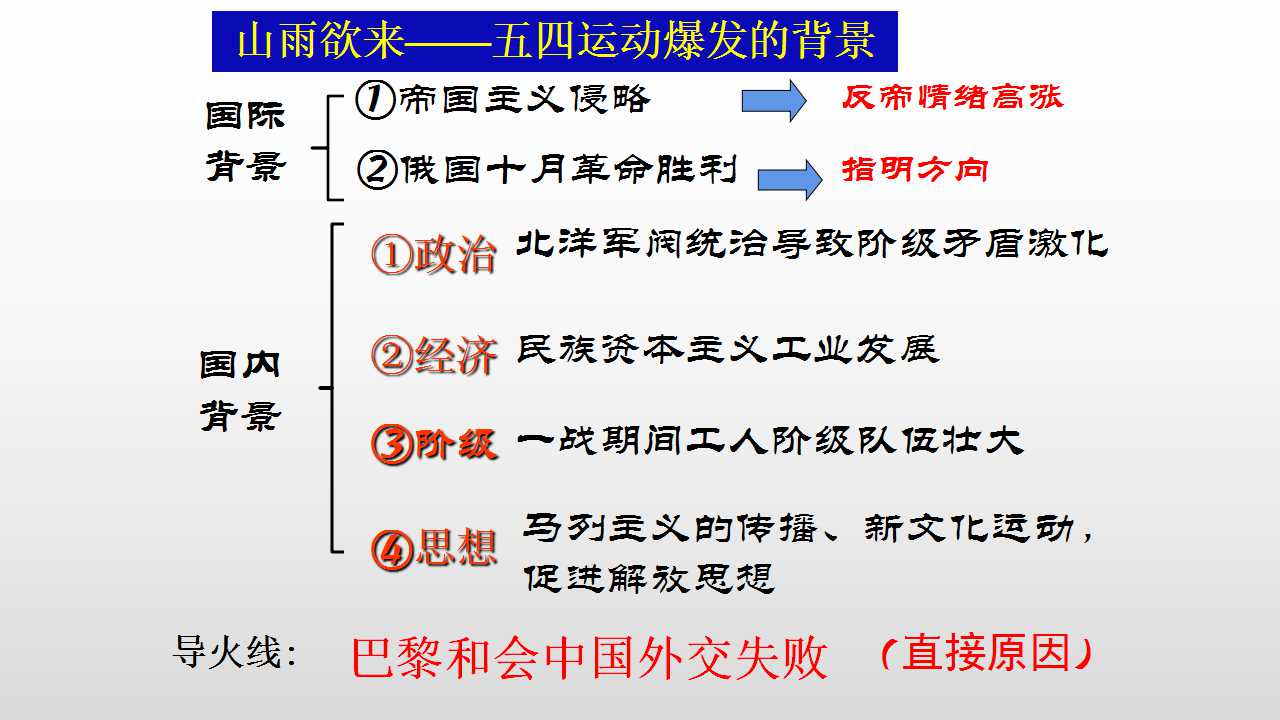 山雨欲来——五四运动爆发的背景

国际背景
①帝国主义侵略 反帝情绪高涨
②俄国十月革命胜利 指明方向

国内背景
①政治 北洋军阀统治导致阶级矛盾激化
②经济 民族资本主义工业发展
③阶级 一战期间工人阶级队伍壮大
④思想 马列主义的传播、新文化运动，促进解放思想

导火线： 巴黎和会中国外交失败 （直接原因）